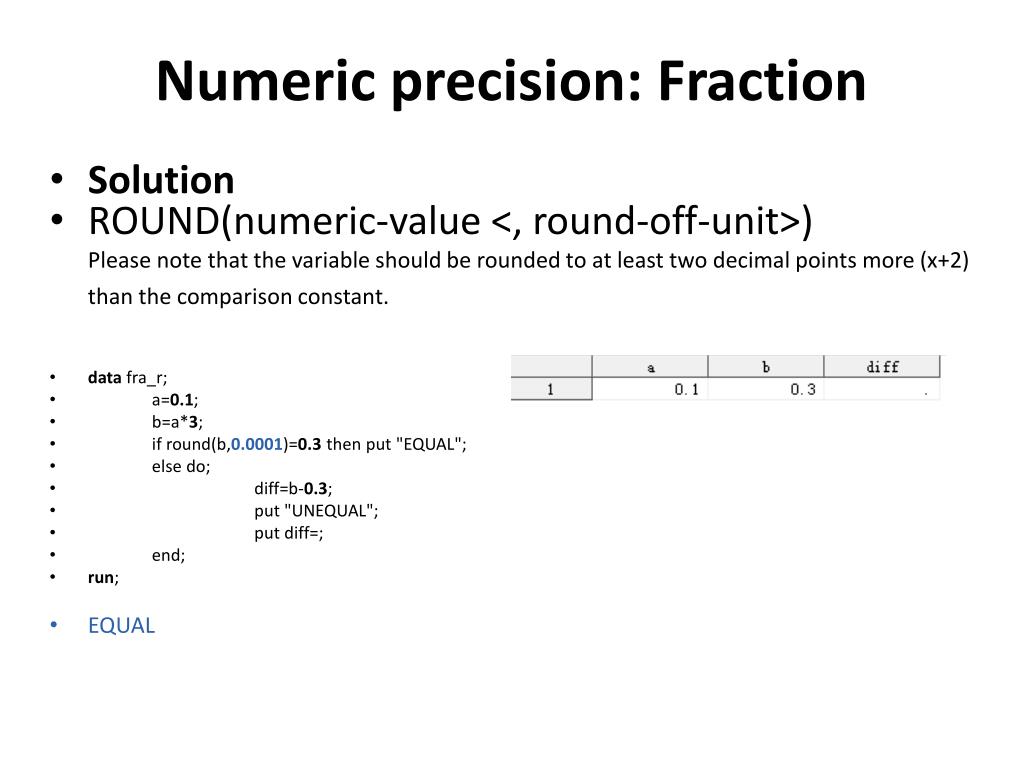 Numeric precision: Fraction

• Solution
• ROUND(numeric-value <, round-off-unit>)
Please note that the variable should be rounded to at least two decimal points more (x+2) than the comparison constant.

• data fra_r;
• a=0.1;
• b=a*3;
• if round(b,0.0001)=0.3 then put "EQUAL";
• else do;
• diff=b-0.3;
• put "UNEQUAL";
• put diff=;
• end;
• run;

|   | a | b | diff |
|---|---|---|---|
| 1 | 0.1 | 0.3 | . |

• EQUAL